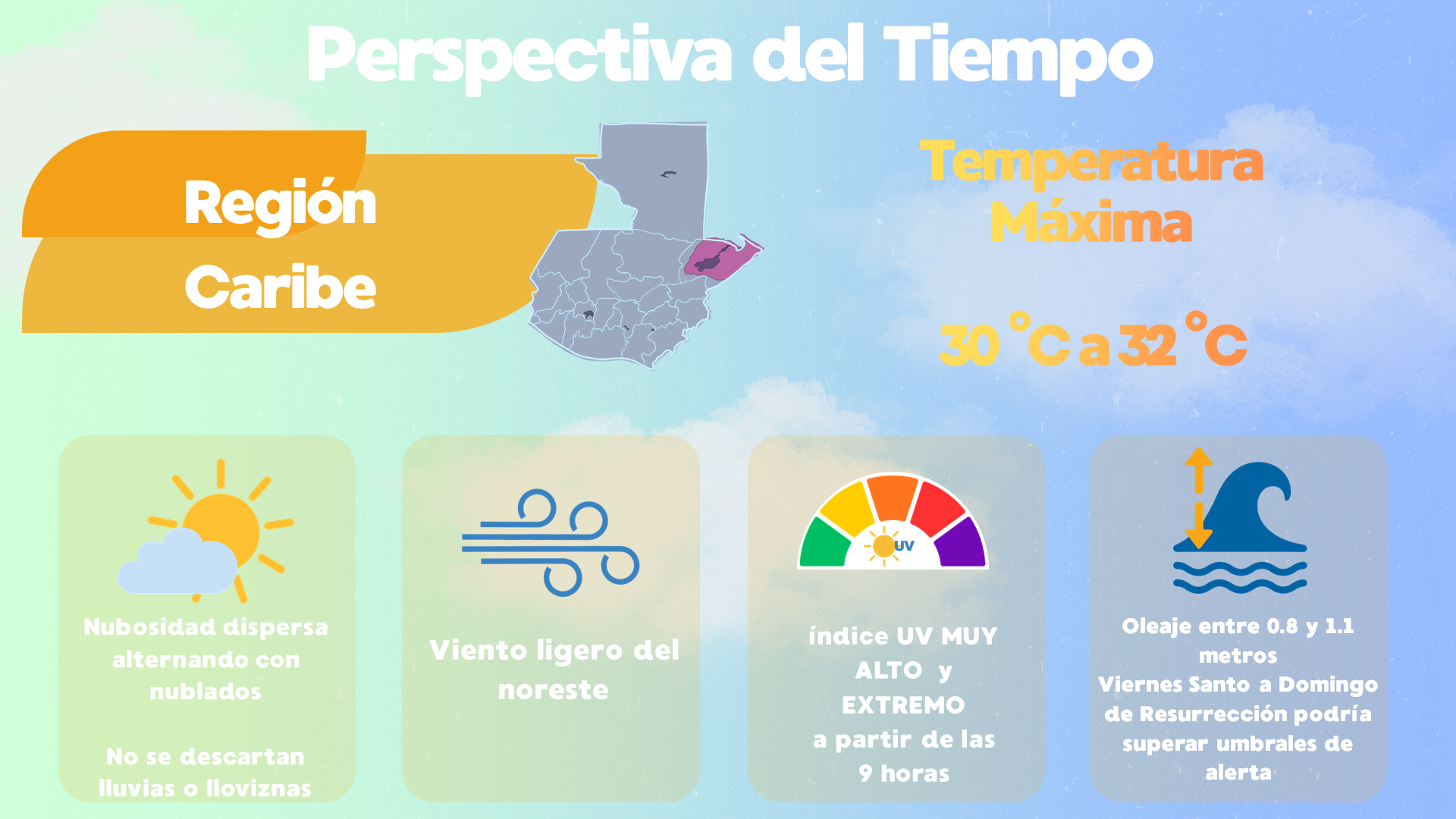 Perspectiva del Tiempo

Región
Caribe

Temperatura
Máxima

30 °C a 32 °C

Nubosidad dispersa alternando con nublados

No se descartan lluvias o lloviznas

Viento ligero del noreste

UV

índice UV MUY ALTO y EXTREMO
a partir de las 9 horas

Oleaje entre 0.8 y 1.1 metros
Viernes Santo a Domingo de Resurrección podría superar umbrales de alerta